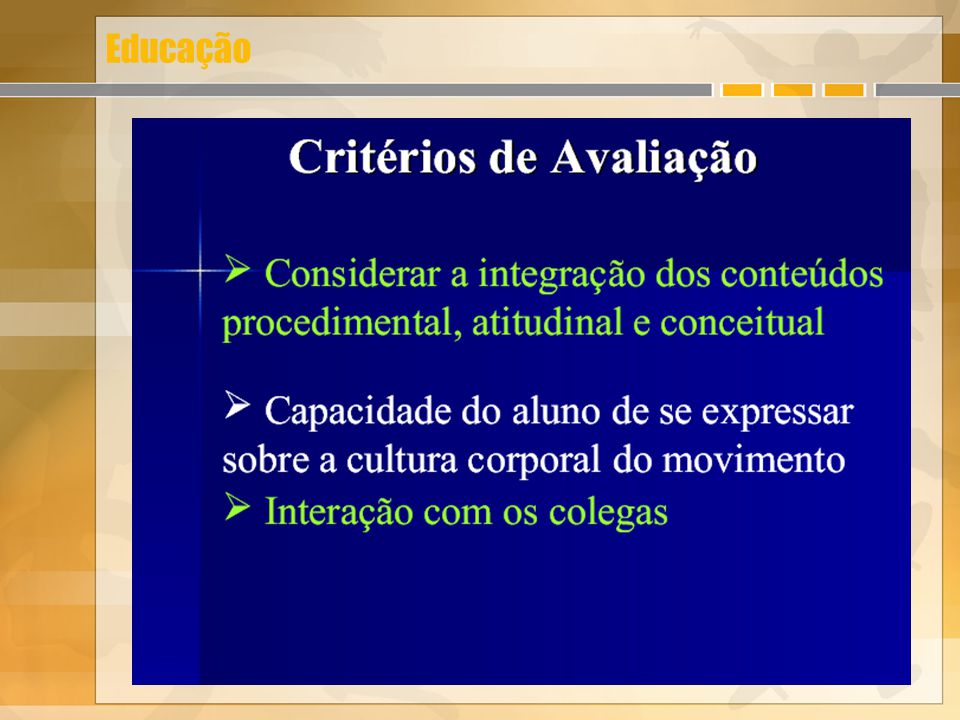 Educação

Critérios de Avaliação

➢ Considerar a integração dos conteúdos procedimental, atitudinal e conceitual

➢ Capacidade do aluno de se expressar sobre a cultura corporal do movimento

➢ Interação com os colegas